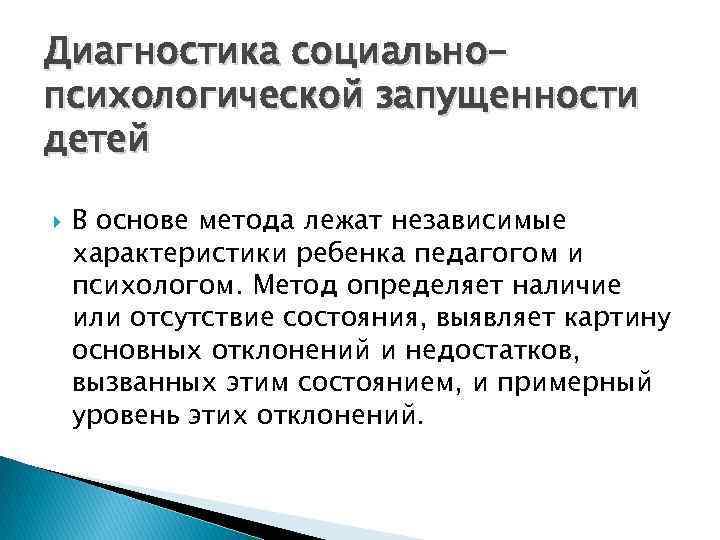 Диагностика социально-психологической запущенности детей

В основе метода лежат независимые характеристики ребенка педагогом и психологом. Метод определяет наличие или отсутствие состояния, выявляет картину основных отклонений и недостатков, вызванных этим состоянием, и примерный уровень этих отклонений.